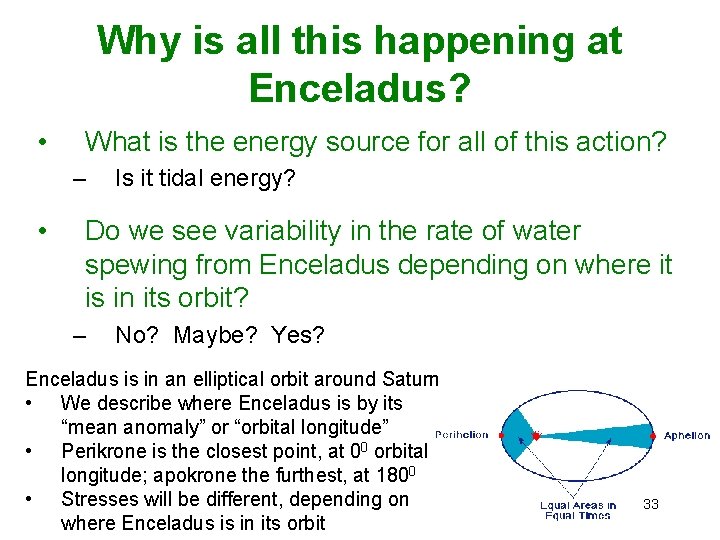 Why is all this happening at Enceladus?

• What is the energy source for all of this action?
– Is it tidal energy?

• Do we see variability in the rate of water spewing from Enceladus depending on where it is in its orbit?
– No? Maybe? Yes?

Enceladus is in an elliptical orbit around Saturn
• We describe where Enceladus is by its "mean anomaly" or "orbital longitude"
• Perikrone is the closest point, at $0^0$ orbital longitude; apokrone the furthest, at $180^0$
• Stresses will be different, depending on where Enceladus is in its orbit

Perihelion
Aphelion
Equal Areas in Equal Times

33